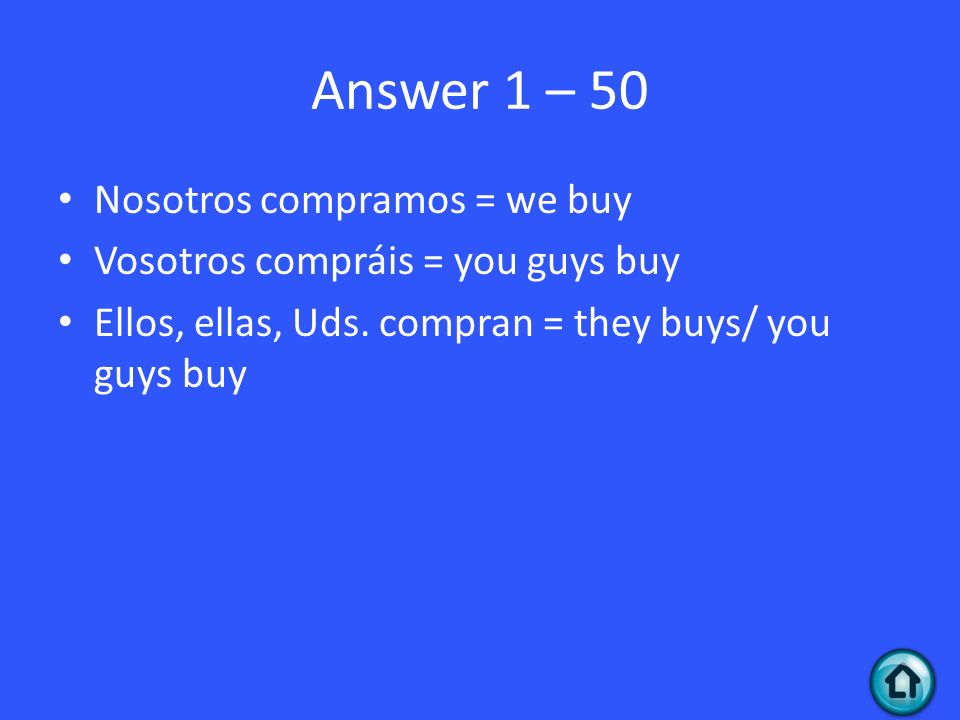 Answer 1 – 50

• Nosotros compramos = we buy
• Vosotros compráis = you guys buy
• Ellos, ellas, Uds. compran = they buys/ you guys buy